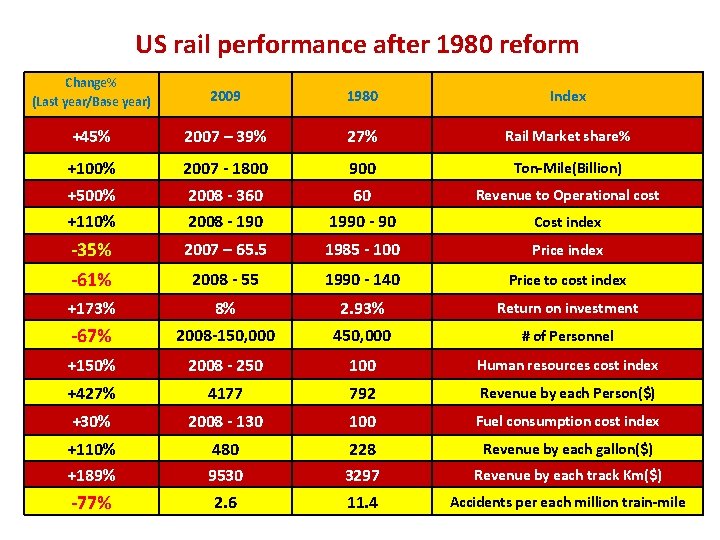 US rail performance after 1980 reform

| Change% (Last year/Base year) | 2009 | 1980 | Index |
|---|---|---|---|
| +45% | 2007 – 39% | 27% | Rail Market share% |
| +100% | 2007 - 1800 | 900 | Ton-Mile(Billion) |
| +500% | 2008 - 360 | 60 | Revenue to Operational cost |
| +110% | 2008 - 190 | 1990 - 90 | Cost index |
| -35% | 2007 – 65.5 | 1985 - 100 | Price index |
| -61% | 2008 - 55 | 1990 - 140 | Price to cost index |
| +173% | 8% | 2.93% | Return on investment |
| -67% | 2008-150,000 | 450,000 | # of Personnel |
| +150% | 2008 - 250 | 100 | Human resources cost index |
| +427% | 4177 | 792 | Revenue by each Person($) |
| +30% | 2008 - 130 | 100 | Fuel consumption cost index |
| +110% | 480 | 228 | Revenue by each gallon($) |
| +189% | 9530 | 3297 | Revenue by each track Km($) |
| -77% | 2.6 | 11.4 | Accidents per each million train-mile |